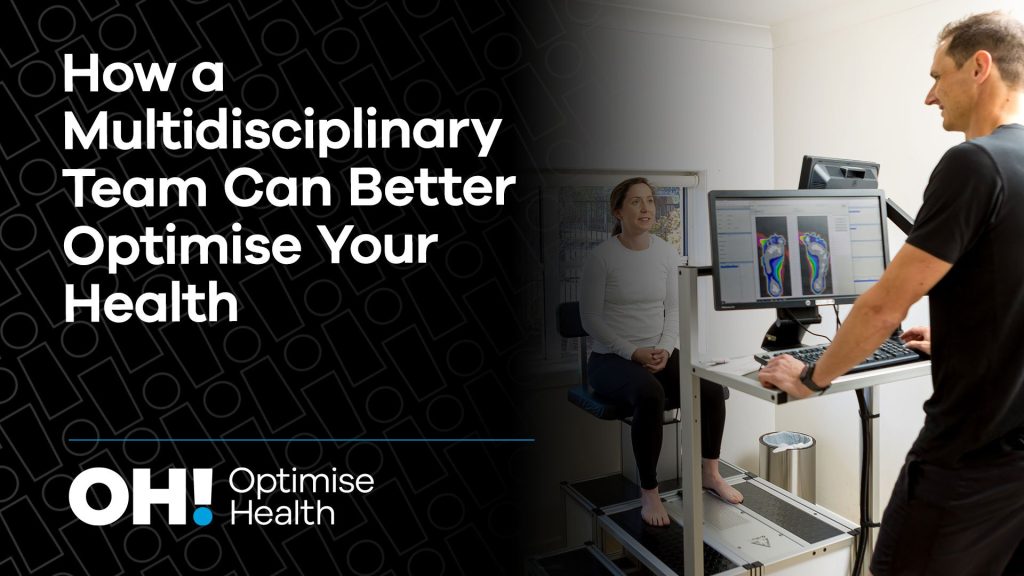 How a Multidisciplinary Team Can Better Optimise Your Health

OH! Optimise Health